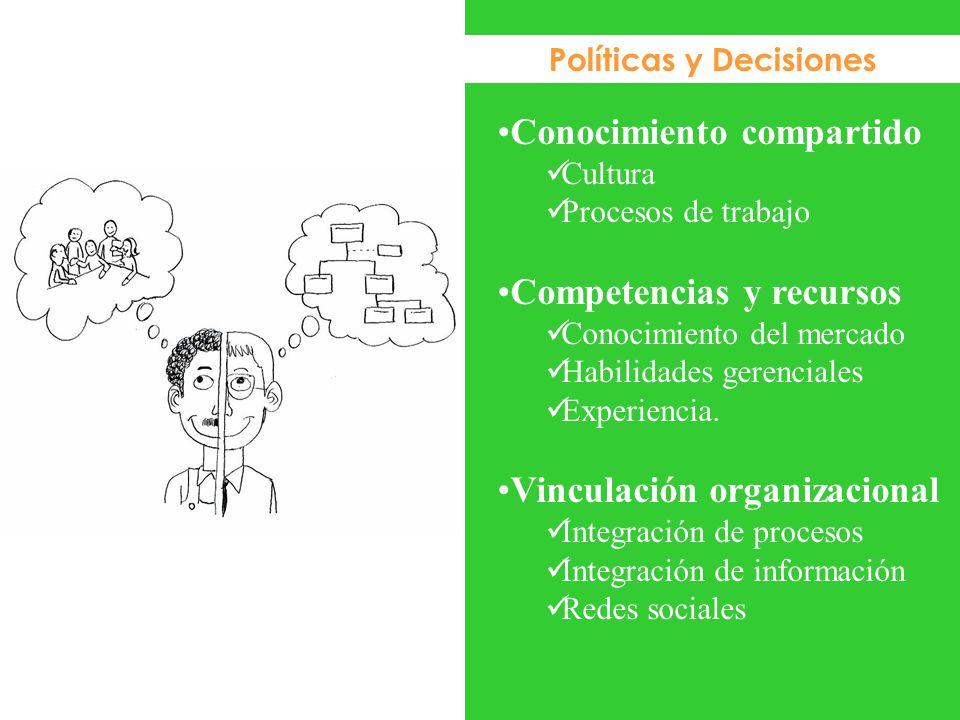 Políticas y Decisiones

•Conocimiento compartido
✓Cultura
✓Procesos de trabajo

•Competencias y recursos
✓Conocimiento del mercado
✓Habilidades gerenciales
✓Experiencia.

•Vinculación organizacional
✓Integración de procesos
✓Integración de información
✓Redes sociales